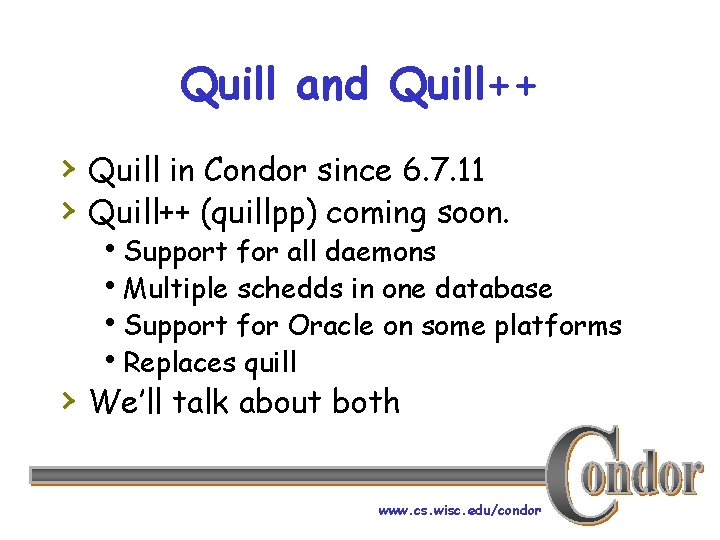 Quill and Quill++

› Quill in Condor since 6.7.11
› Quill++ (quillpp) coming soon.
• Support for all daemons
• Multiple schedds in one database
• Support for Oracle on some platforms
• Replaces quill
› We'll talk about both

www.cs.wisc.edu/condor

Condor